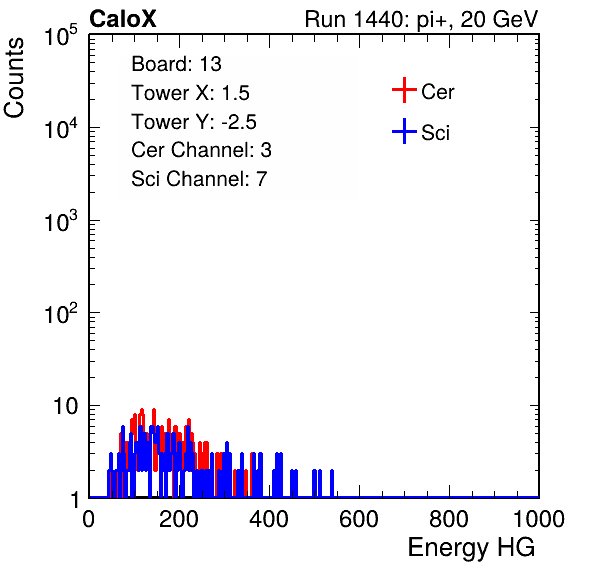 CaloX

Run 1440: pi+, 20 GeV

Counts

$10^5$

$10^4$

$10^3$

$10^2$

10

1

Board: 13
Tower X: 1.5
Tower Y: -2.5
Cer Channel: 3
Sci Channel: 7

Cer

Sci

0 200 400 600 800 1000

Energy HG